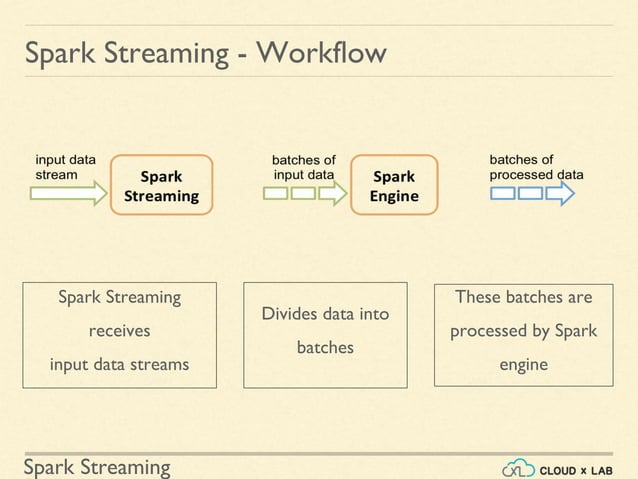 Spark Streaming - Workflow

input data stream

Spark Streaming

batches of input data

Spark Engine

batches of processed data

Spark Streaming receives input data streams

Divides data into batches

These batches are processed by Spark engine

Spark Streaming

CLOUD x LAB